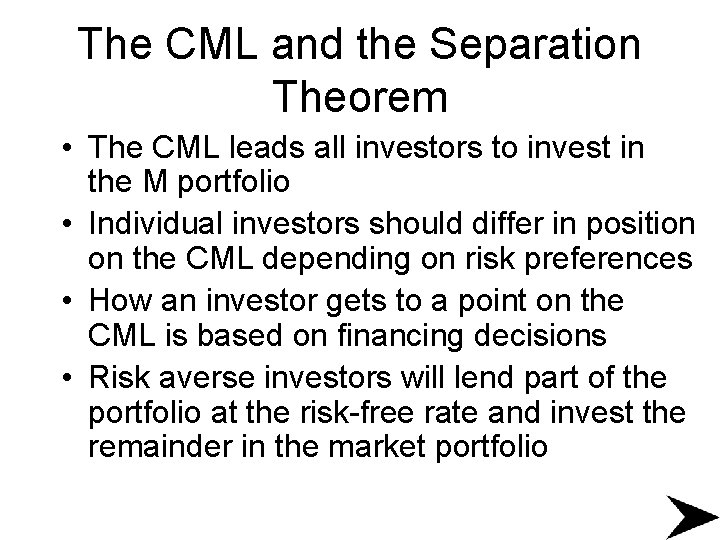 The CML and the Separation Theorem

• The CML leads all investors to invest in the M portfolio
• Individual investors should differ in position on the CML depending on risk preferences
• How an investor gets to a point on the CML is based on financing decisions
• Risk averse investors will lend part of the portfolio at the risk-free rate and invest the remainder in the market portfolio